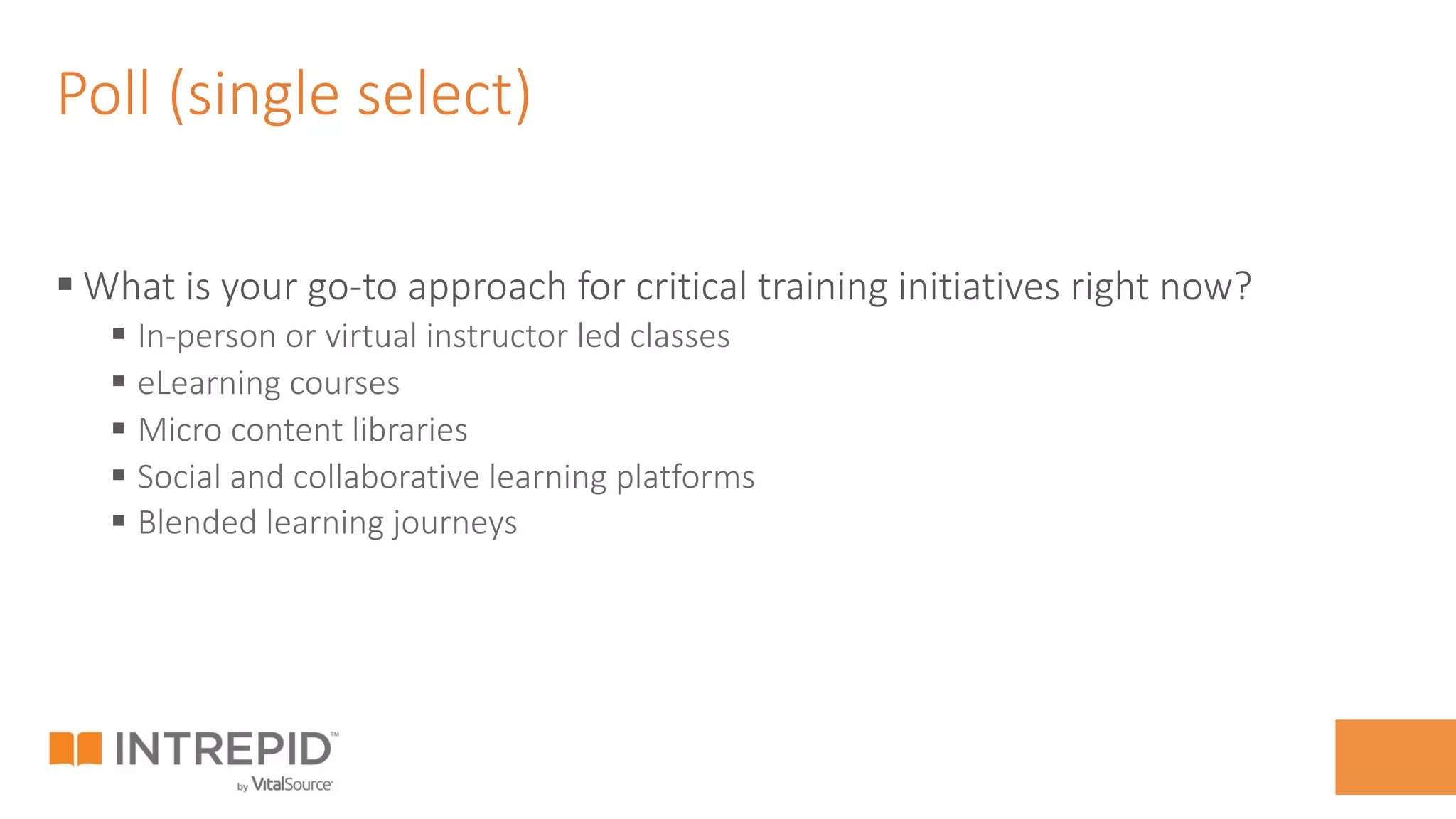 Poll (single select)

▪ What is your go-to approach for critical training initiatives right now?
▪ In-person or virtual instructor led classes
▪ eLearning courses
▪ Micro content libraries
▪ Social and collaborative learning platforms
▪ Blended learning journeys

INTREPID™
by VitalSource